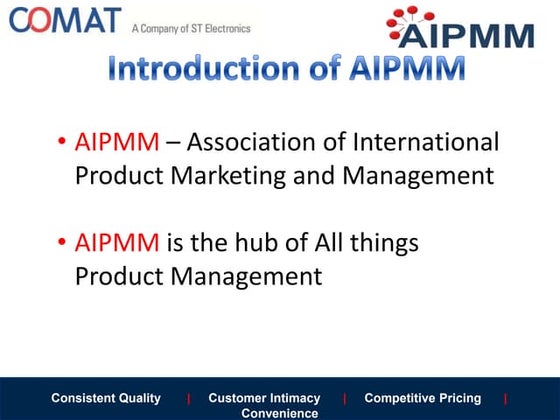 COMAT A Company of ST Electronics

AIPMM

Introduction of AIPMM

• AIPMM – Association of International Product Marketing and Management

• AIPMM is the hub of All things Product Management

Consistent Quality | Customer Intimacy | Competitive Pricing | Convenience